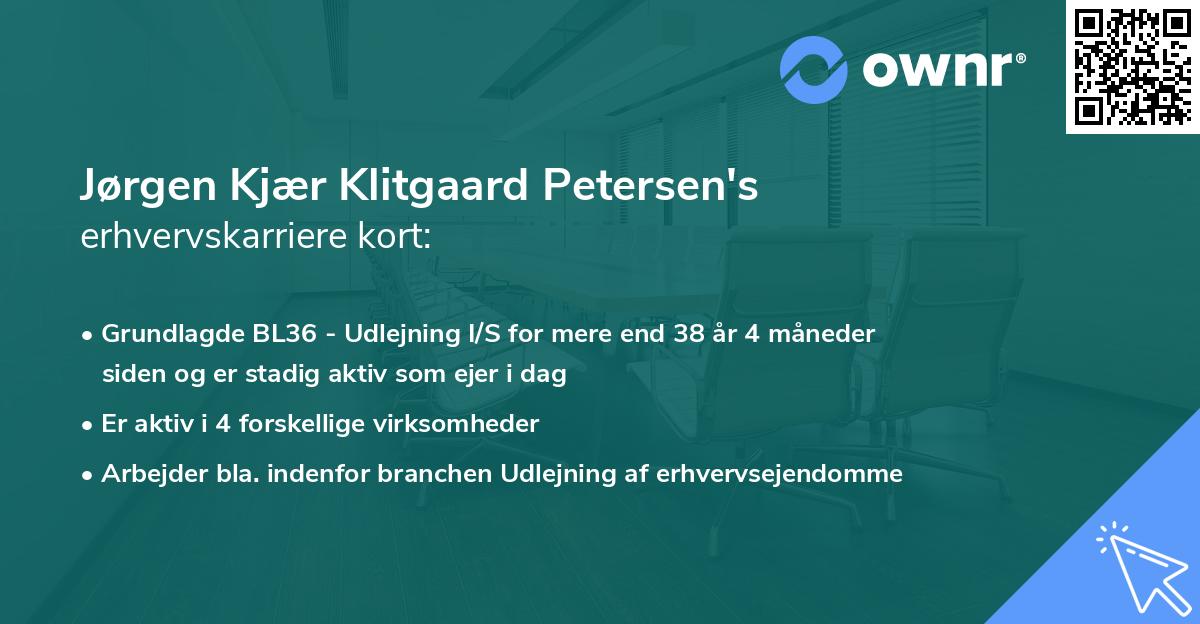 ownr®

Jørgen Kjær Klitgaard Petersen's erhvervskarriere kort:

• Grundlagde BL36 - Udlejning I/S for mere end 38 år 4 måneder siden og er stadig aktiv som ejer i dag

• Er aktiv i 4 forskellige virksomheder

• Arbejder bla. indenfor branchen Udlejning af erhvervsejendomme